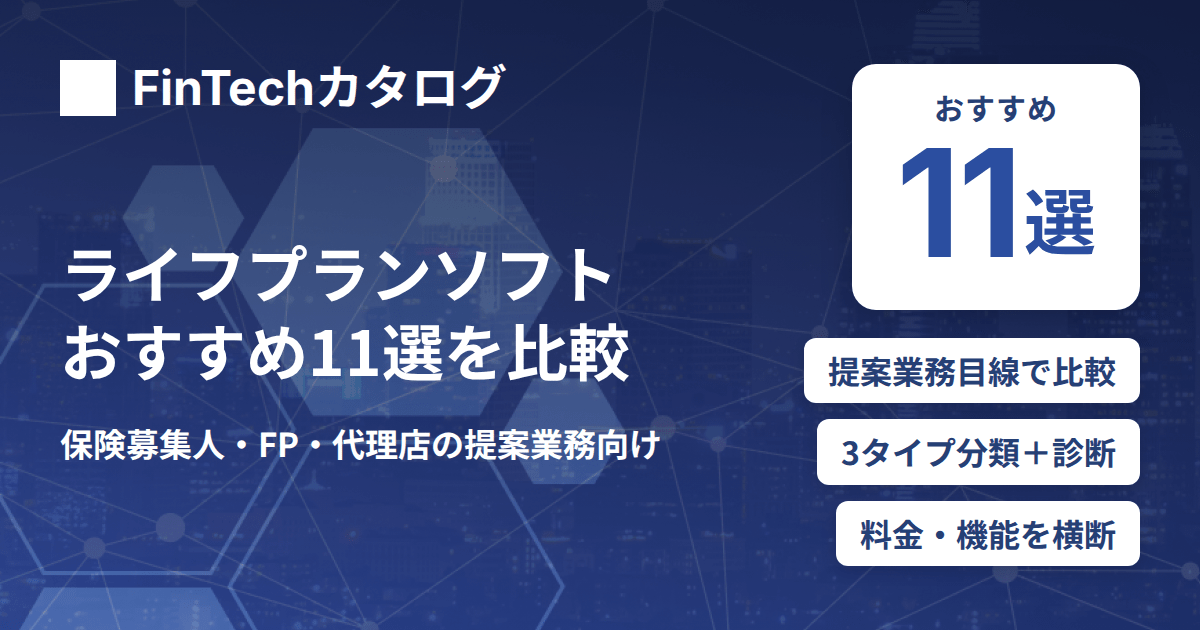 FinTechカタログ

ライフプランソフト
おすすめ11選を比較

保険募集人・FP・代理店の提案業務向け

おすすめ
11選

提案業務目線で比較

3タイプ分類＋診断

料金・機能を横断